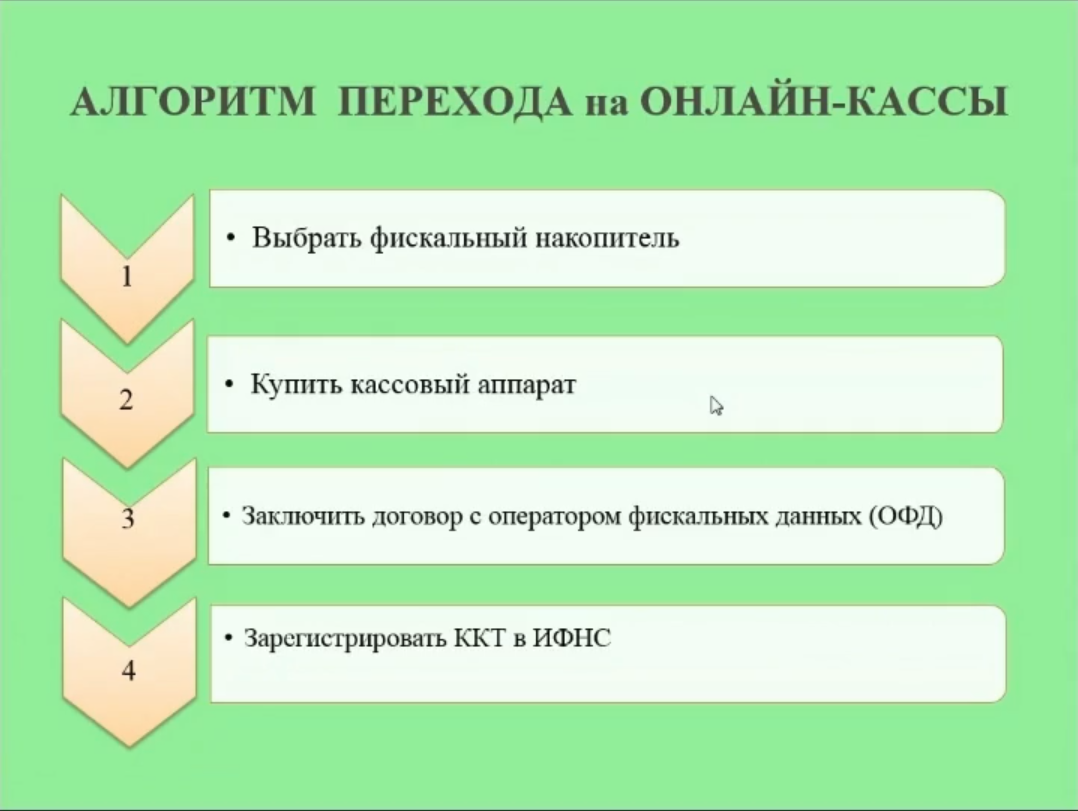 АЛГОРИТМ ПЕРЕХОДА на ОНЛАЙН-КАССЫ

1

• Выбрать фискальный накопитель

2

• Купить кассовый аппарат

3

• Заключить договор с оператором фискальных данных (ОФД)

4

• Зарегистрировать ККТ в ИФНС